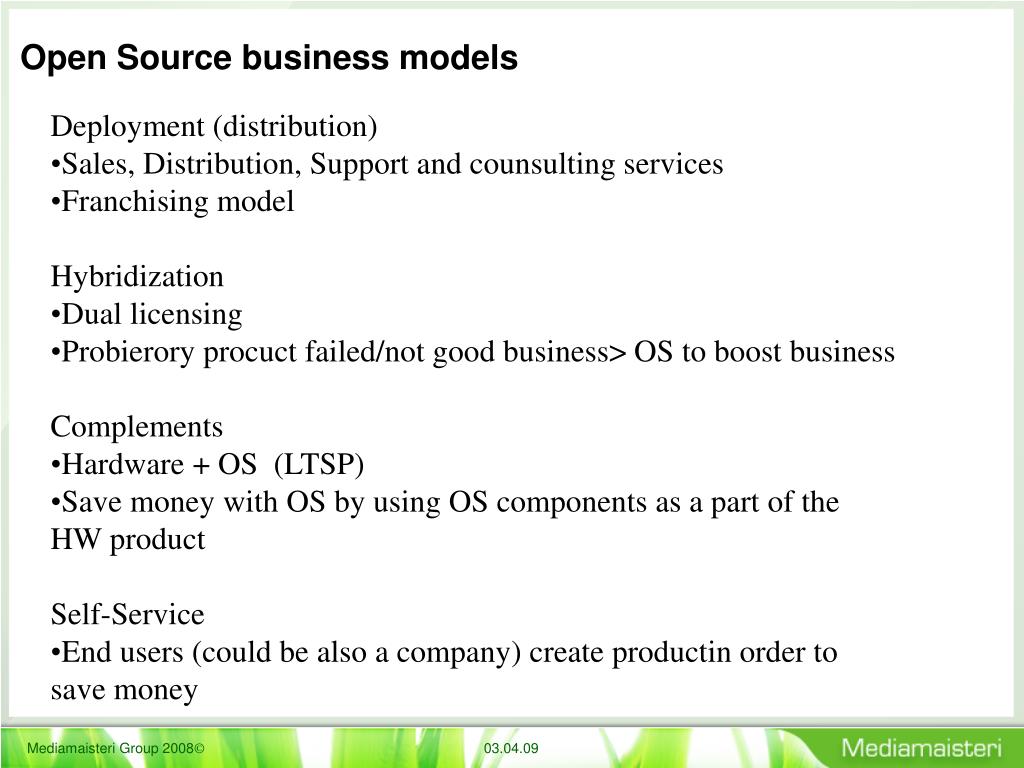 Open Source business models

Deployment (distribution)
•Sales, Distribution, Support and counsulting services
•Franchising model

Hybridization
•Dual licensing
•Probierory procuct failed/not good business> OS to boost business

Complements
•Hardware + OS (LTSP)
•Save money with OS by using OS components as a part of the HW product

Self-Service
•End users (could be also a company) create productin order to save money

Mediamaisteri Group 2008©

03.04.09

Mediamaisteri